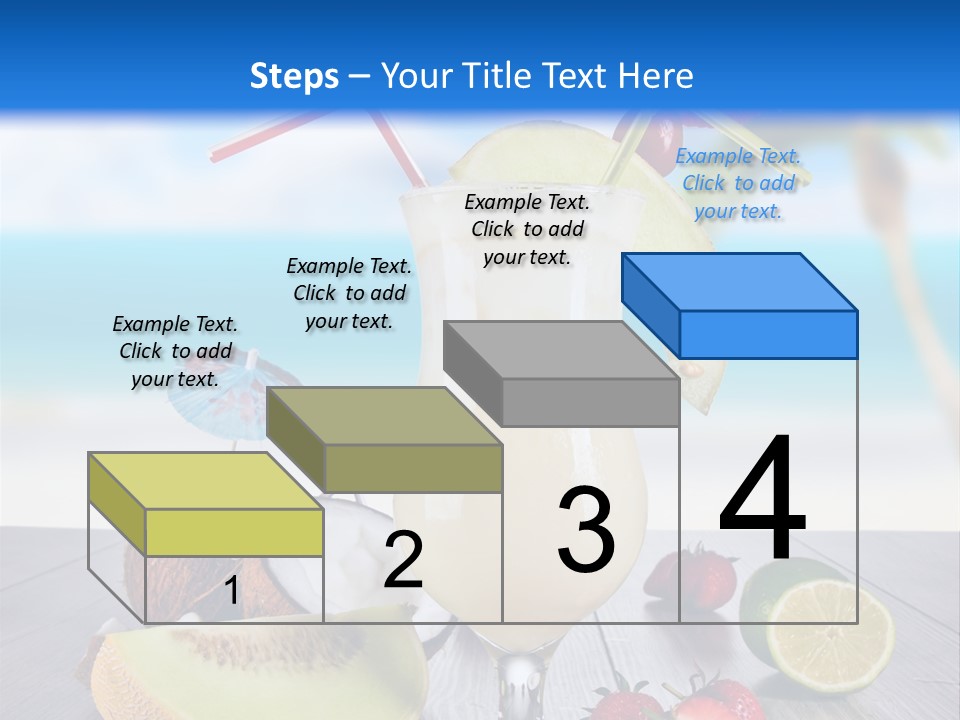 Steps – Your Title Text Here

Example Text. Click to add your text.

Example Text. Click to add your text.

Example Text. Click to add your text.

Example Text. Click to add your text.

1

2

3

4